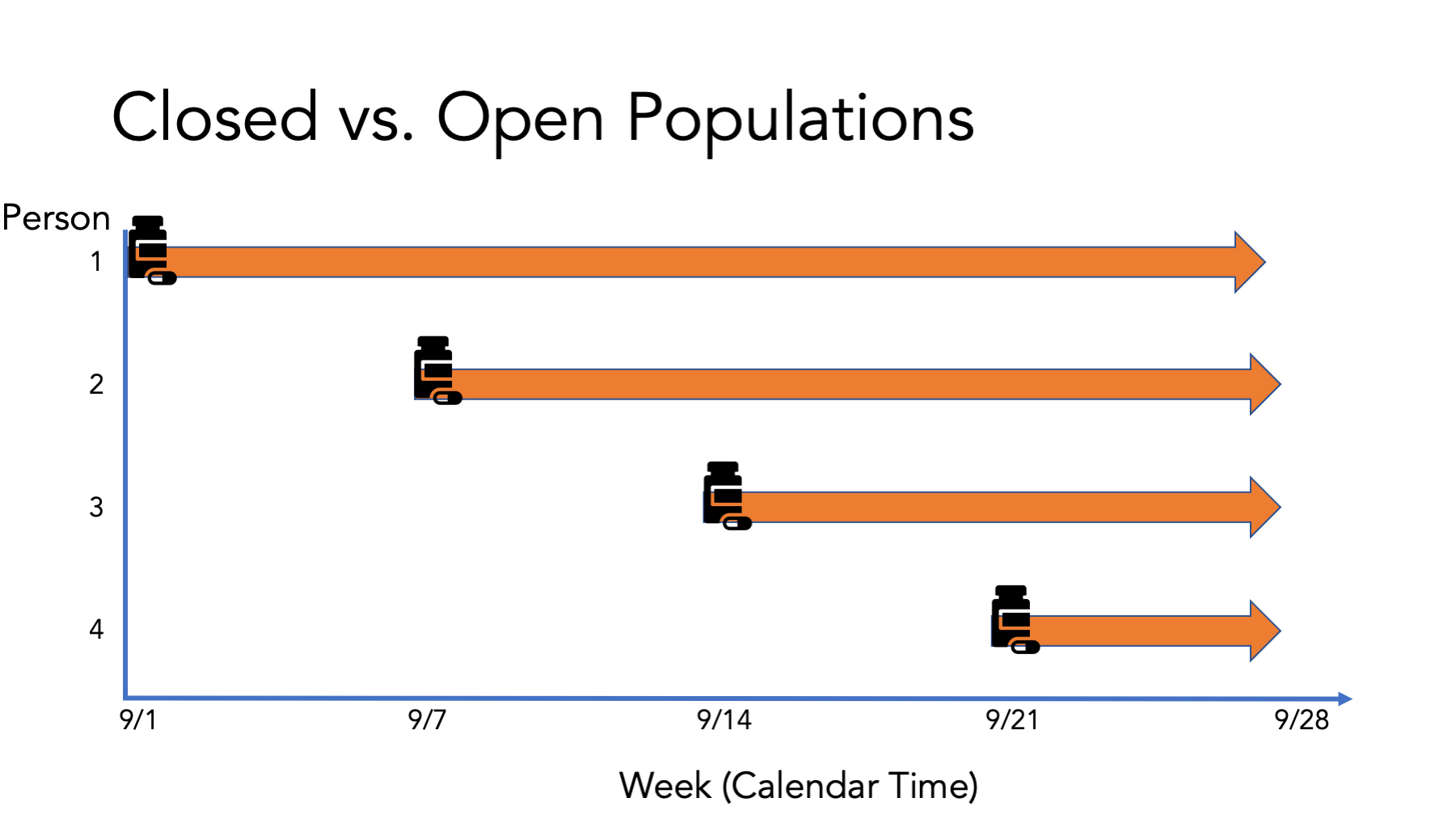 Closed vs. Open Populations

Person

1

2

3

4

9/1

9/7

9/14

9/21

9/28

Week (Calendar Time)